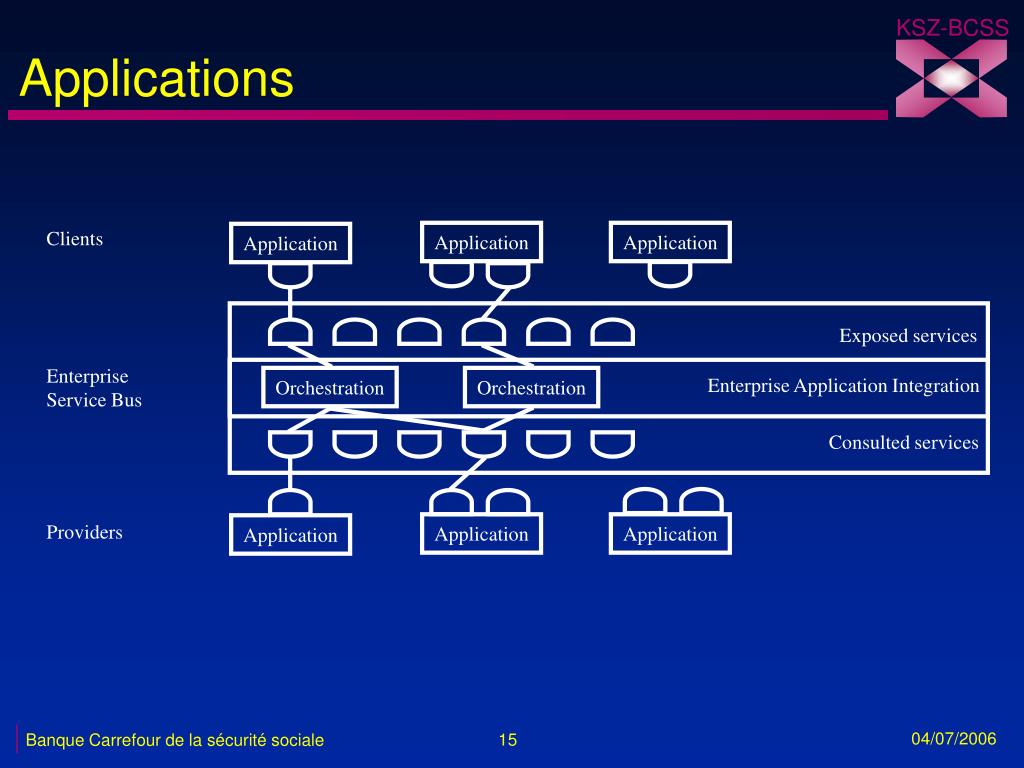 KSZ-BCSS

Applications

Clients

Application

Application

Application

Exposed services

Enterprise Service Bus

Orchestration

Orchestration

Enterprise Application Integration

Consulted services

Providers

Application

Application

Application

Banque Carrefour de la sécurité sociale

15

04/07/2006